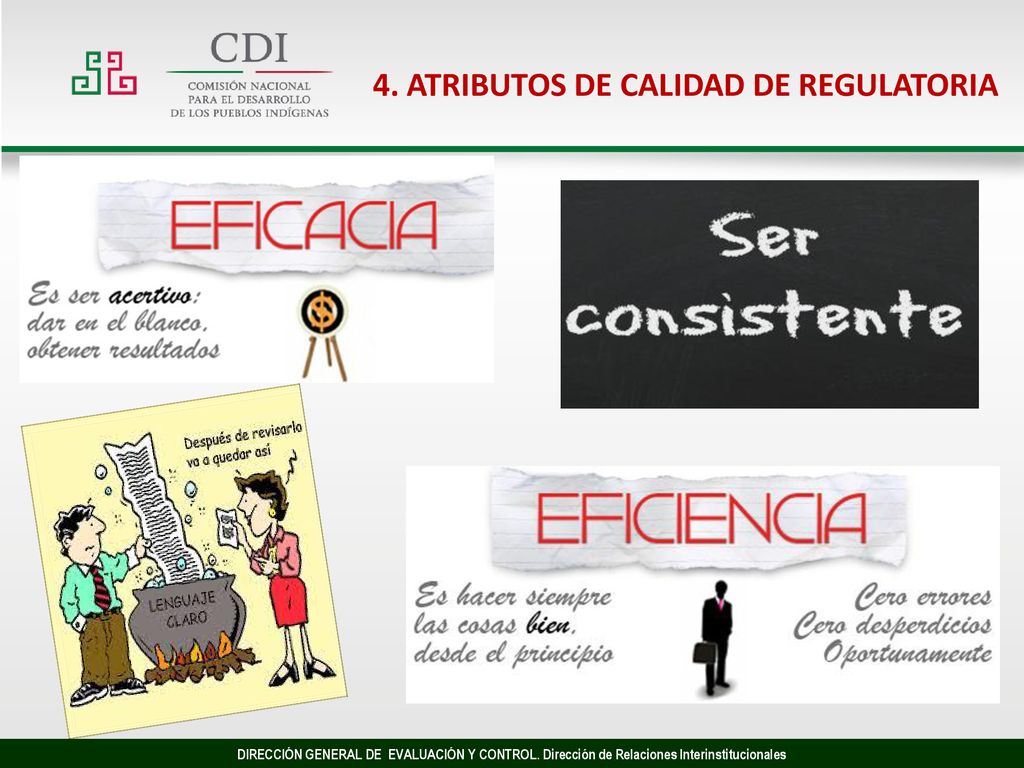 CDI
COMISIÓN NACIONAL PARA EL DESARROLLO DE LOS PUEBLOS INDÍGENAS

4. ATRIBUTOS DE CALIDAD DE REGULATORIA

EFICACIA
Es ser acertivo: dar en el blanco, obtener resultados

Ser consistente

Después de revisarlo va a quedar así

LENGUAJE CLARO

EFICIENCIA
Es hacer siempre las cosas bien, desde el principio

Cero errores
Cero desperdicios
Oportunamente

DIRECCIÓN GENERAL DE EVALUACIÓN Y CONTROL. Dirección de Relaciones Interinstitucionales